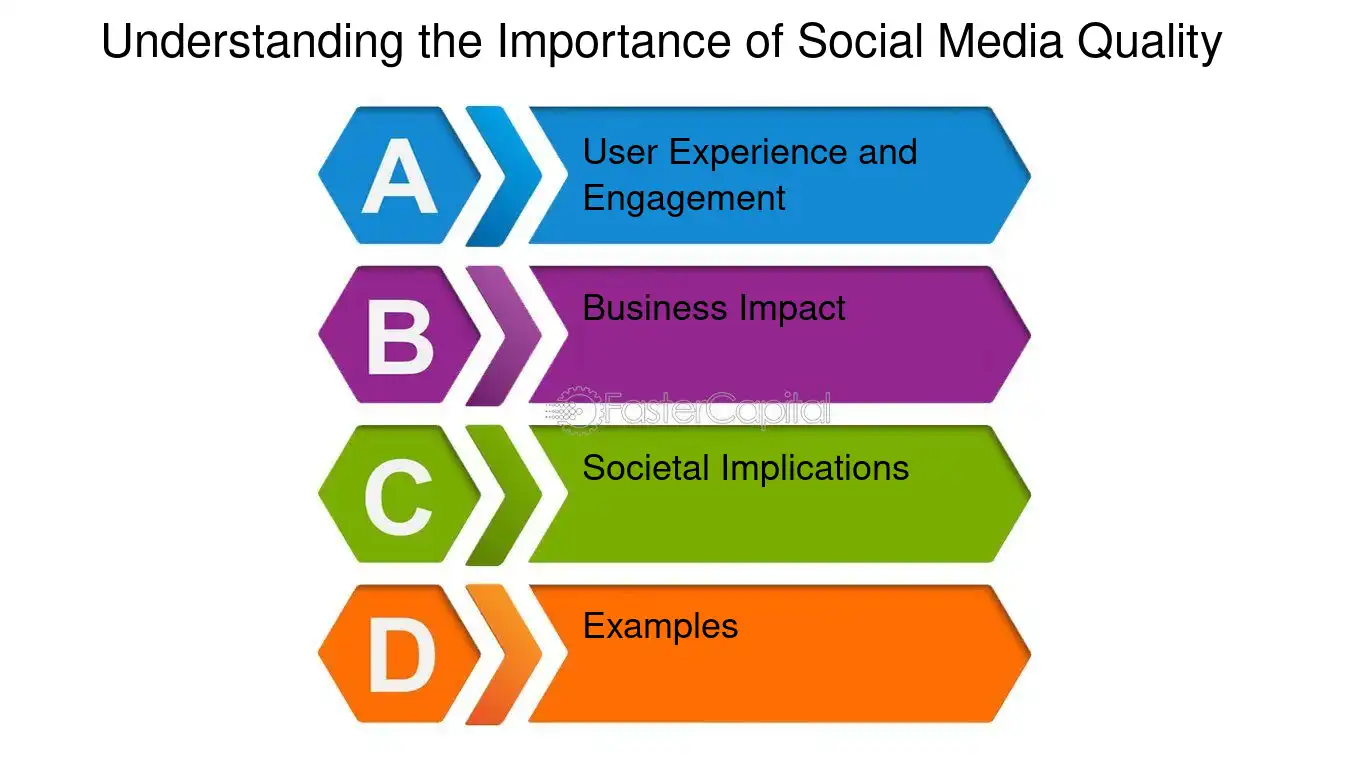 Understanding the Importance of Social Media Quality

A

User Experience and Engagement

B

Business Impact

C

Societal Implications

D

Examples

FasterCapital